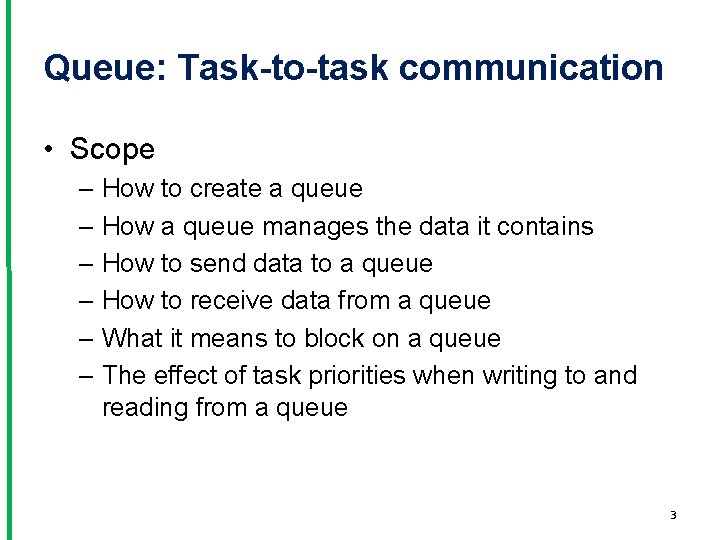 Queue: Task-to-task communication

• Scope
– How to create a queue
– How a queue manages the data it contains
– How to send data to a queue
– How to receive data from a queue
– What it means to block on a queue
– The effect of task priorities when writing to and reading from a queue

3